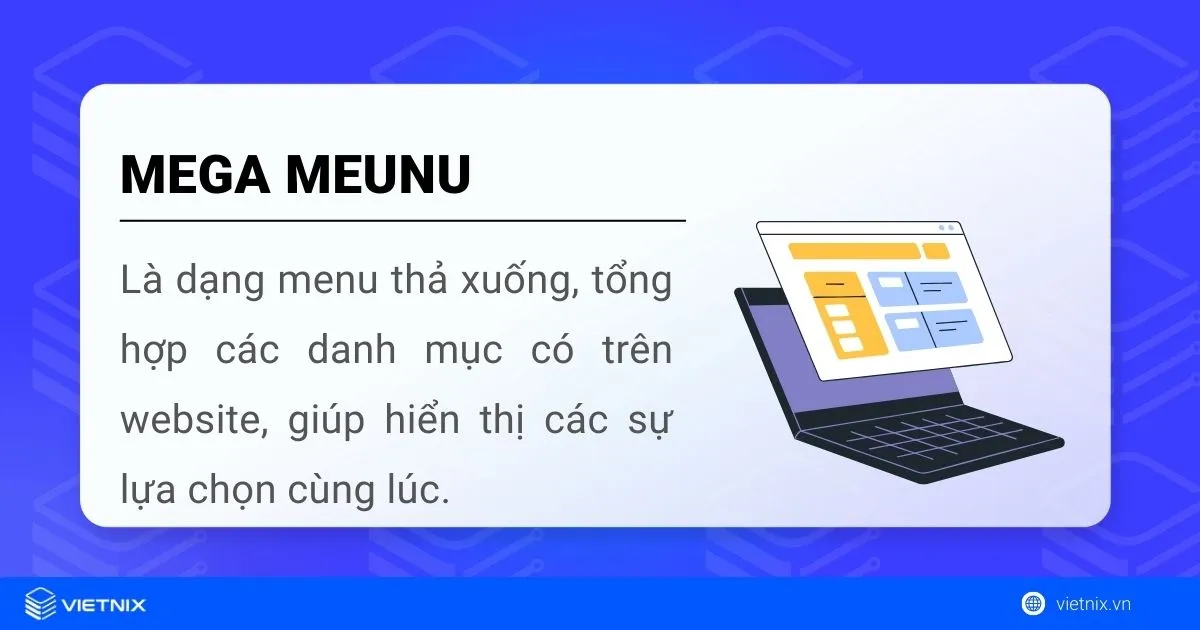 MEGA MEUNU

Là dạng menu thả xuống, tổng hợp các danh mục có trên website, giúp hiển thị các sự lựa chọn cùng lúc.

VIETNIX

vietnix.vn